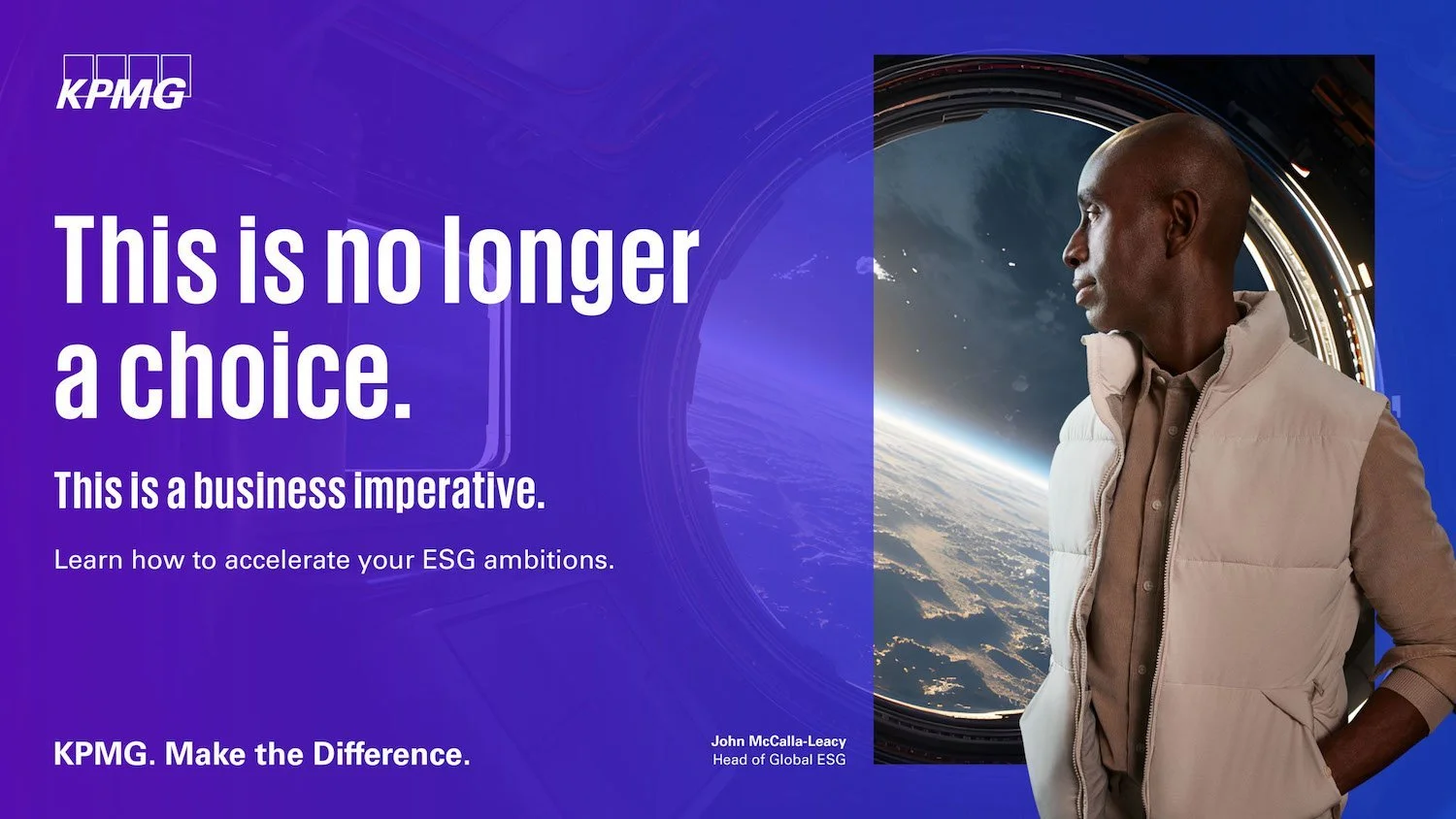 KPMG

This is no longer a choice.

This is a business imperative.

Learn how to accelerate your ESG ambitions.

KPMG. Make the Difference.

John McCalla-Leacy
Head of Global ESG